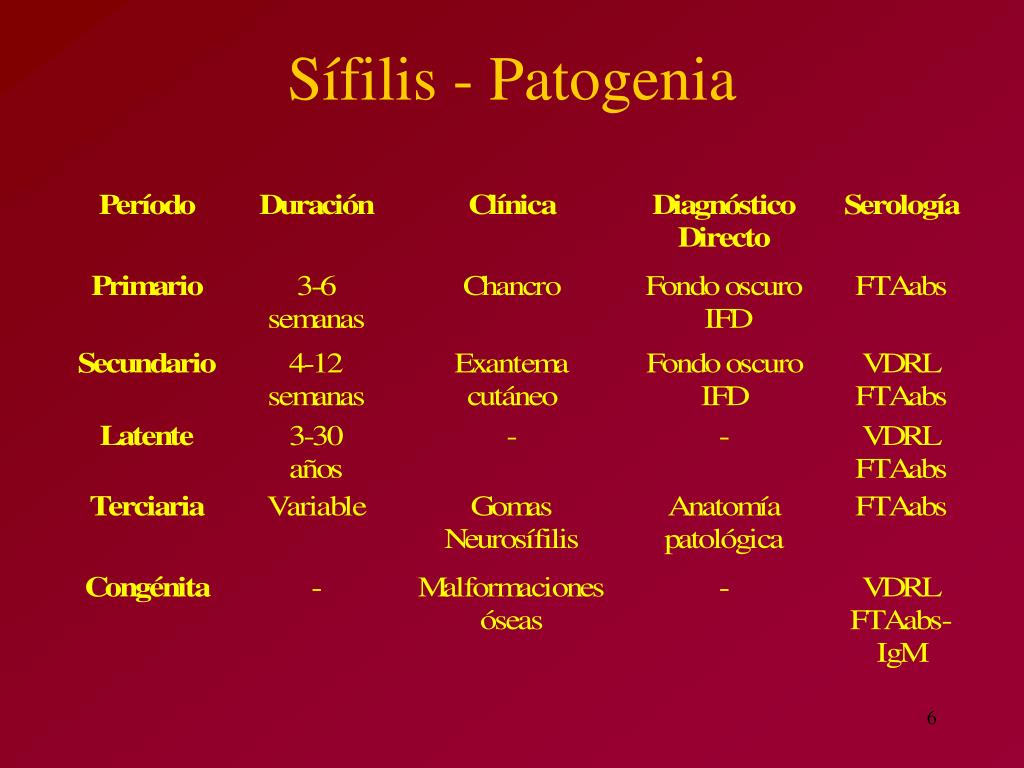 Sífilis - Patogenia

| Período | Duración | Clínica | Diagnóstico Directo | Serología |
|---|---|---|---|---|
| Primario | 3-6 semanas | Chancro | Fondo oscuro IFD | FTAabs |
| Secundario | 4-12 semanas | Exantema cutáneo | Fondo oscuro IFD | VDRL FTAabs |
| Latente | 3-30 años | - | - | VDRL FTAabs |
| Terciaria | Variable | Gomas Neurosífilis | Anatomía patológica | FTAabs |
| Congénita | - | Malformaciones óseas | - | VDRL FTAabs-IgM |

6